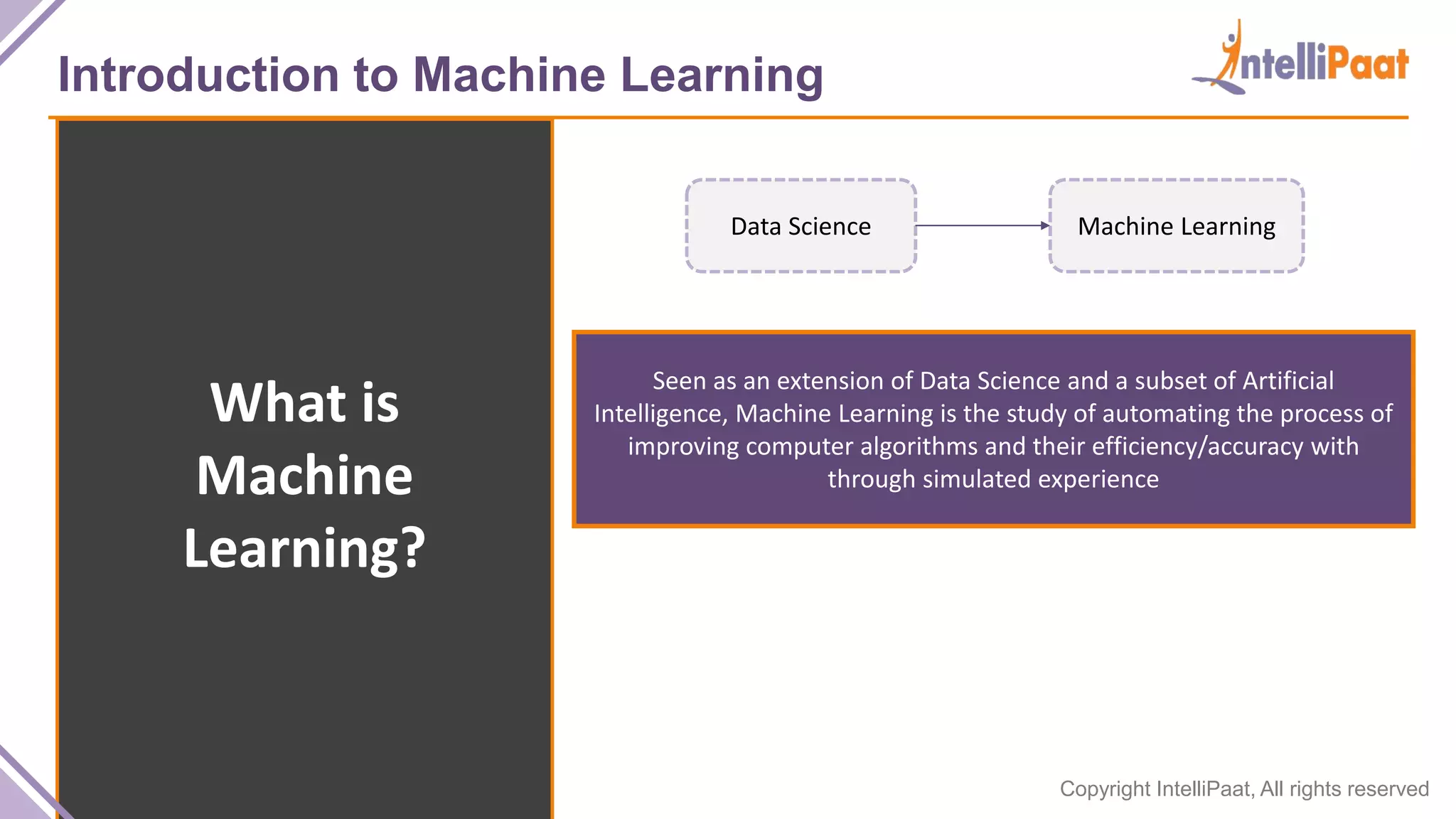 Introduction to Machine Learning

IntelliPaat

What is Machine Learning?

Data Science

Machine Learning

Seen as an extension of Data Science and a subset of Artificial Intelligence, Machine Learning is the study of automating the process of improving computer algorithms and their efficiency/accuracy with through simulated experience

Copyright IntelliPaat, All rights reserved